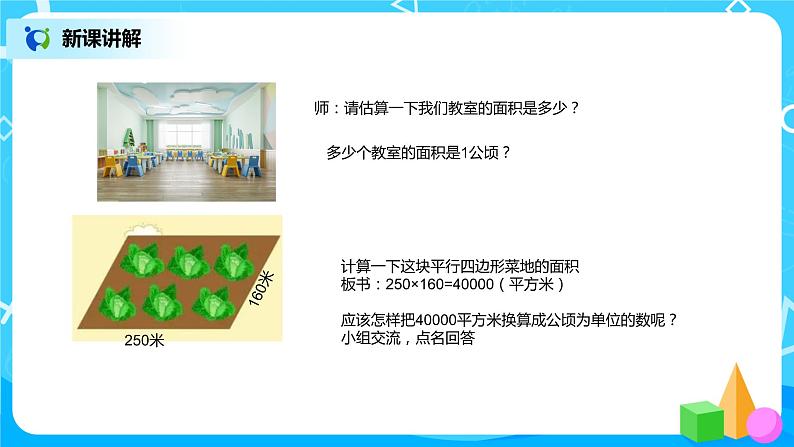 新课讲解

师：请估算一下我们教室的面积是多少？

多少个教室的面积是1公顷？

160米

250米

计算一下这块平行四边形菜地的面积
板书：250×160=40000（平方米）

应该怎样把40000平方米换算成公顷为单位的数呢？
小组交流，点名回答